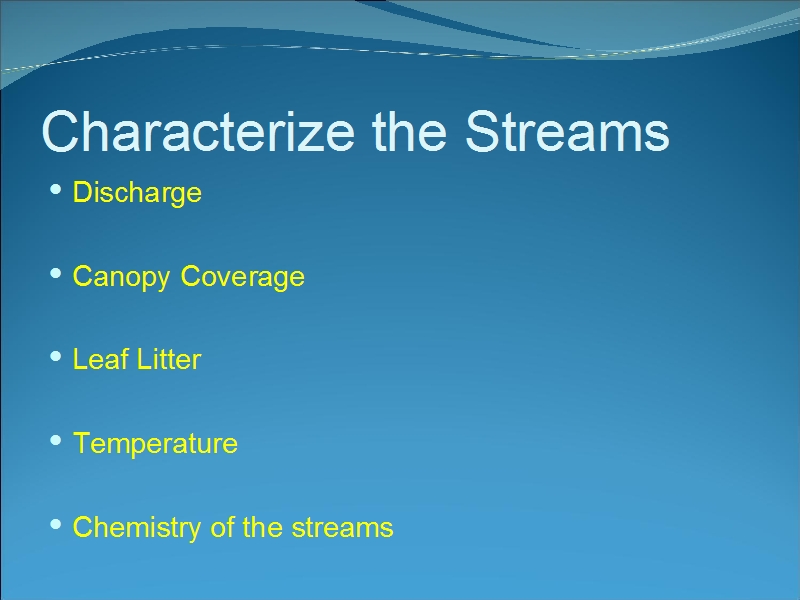 Characterize the Streams

• Discharge

• Canopy Coverage

• Leaf Litter

• Temperature

• Chemistry of the streams